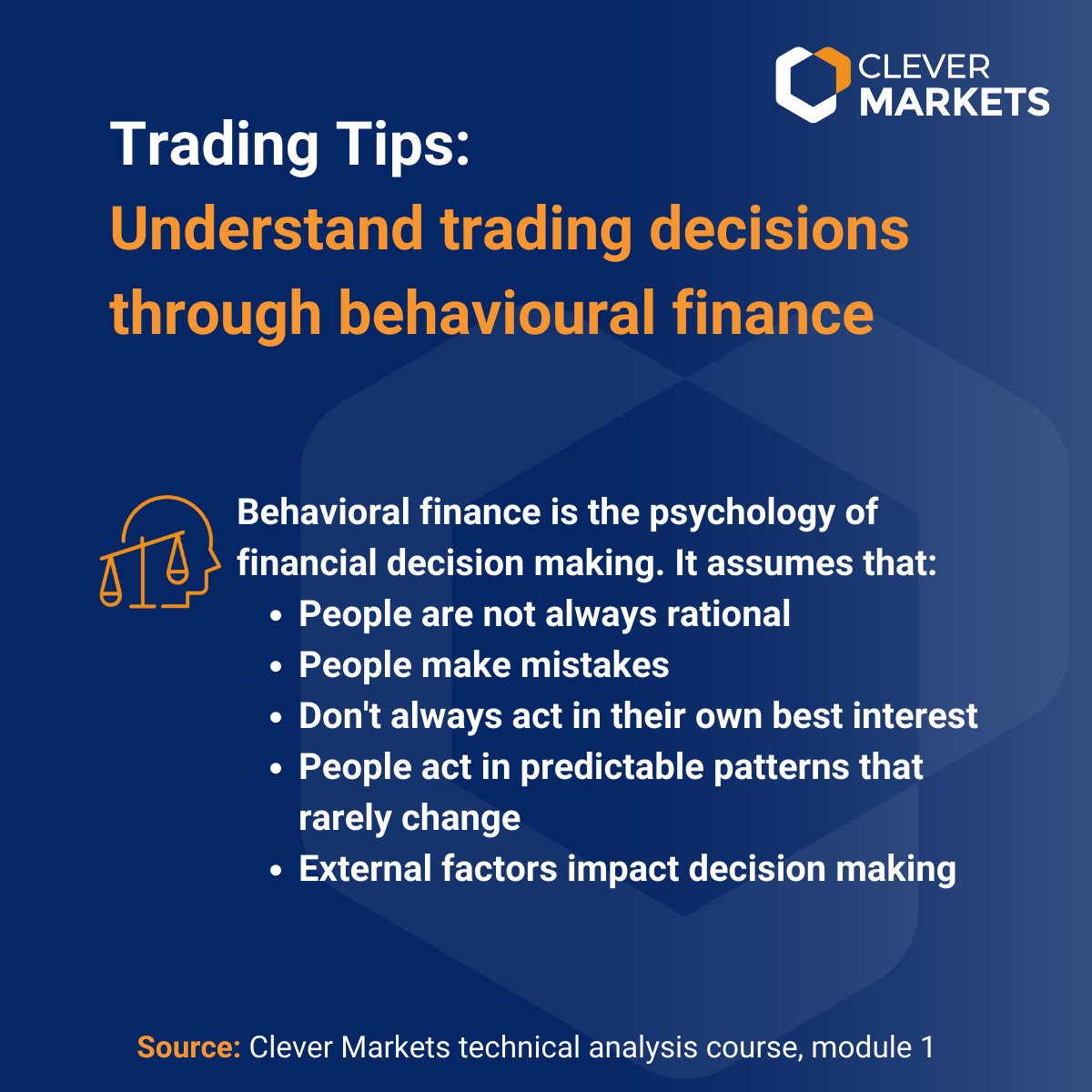 CLEVER MARKETS

Trading Tips:
Understand trading decisions through behavioural finance

Behavioral finance is the psychology of financial decision making. It assumes that:
- People are not always rational
- People make mistakes
- Don't always act in their own best interest
- People act in predictable patterns that rarely change
- External factors impact decision making

Source: Clever Markets technical analysis course, module 1